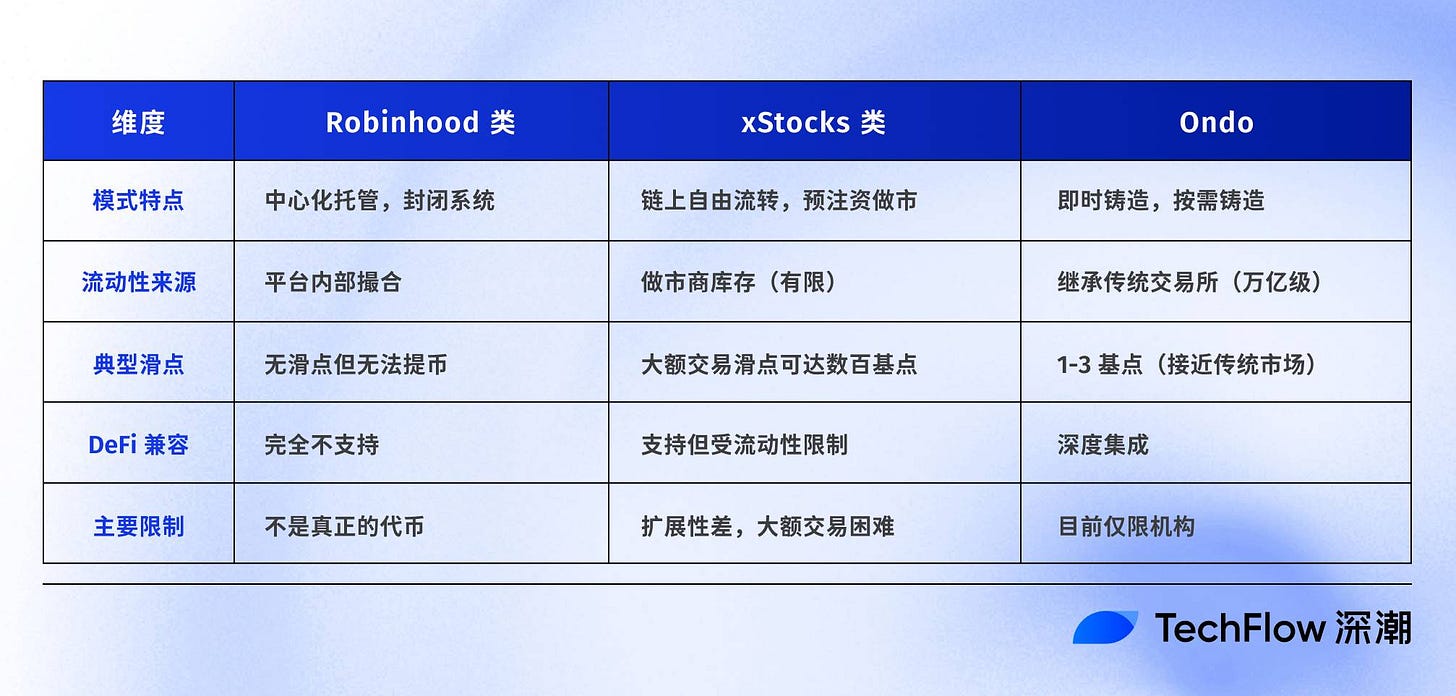 | 维度 | Robinhood 类 | xStocks 类 | Ondo |
|---|---|---|---|
| 模式特点 | 中心化托管，封闭系统 | 链上自由流转，预注资做市 | 即时铸造，按需铸造 |
| 流动性来源 | 平台内部撮合 | 做市商库存（有限） | 继承传统交易所（万亿级） |
| 典型滑点 | 无滑点但无法提币 | 大额交易滑点可达数百基点 | 1-3 基点（接近传统市场） |
| DeFi 兼容 | 完全不支持 | 支持但受流动性限制 | 深度集成 |
| 主要限制 | 不是真正的代币 | 扩展性差，大额交易困难 | 目前仅限机构 |

TechFlow 深潮